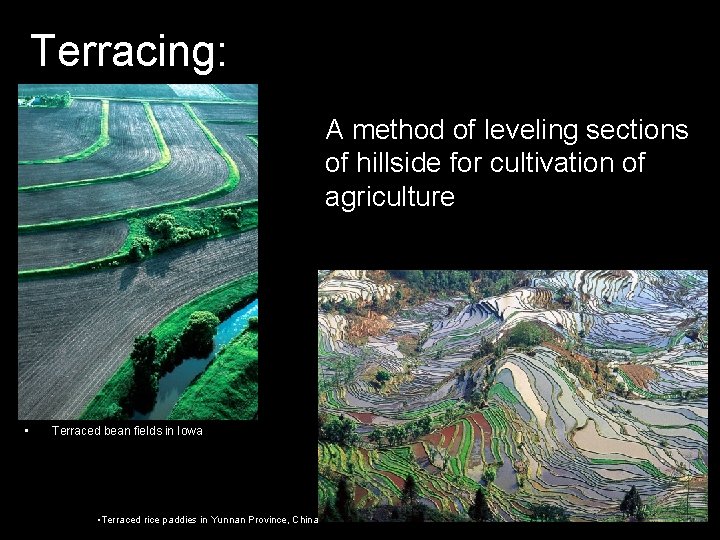 Terracing:

A method of leveling sections of hillside for cultivation of agriculture

• Terraced bean fields in Iowa

•Terraced rice paddies in Yunnan Province, China